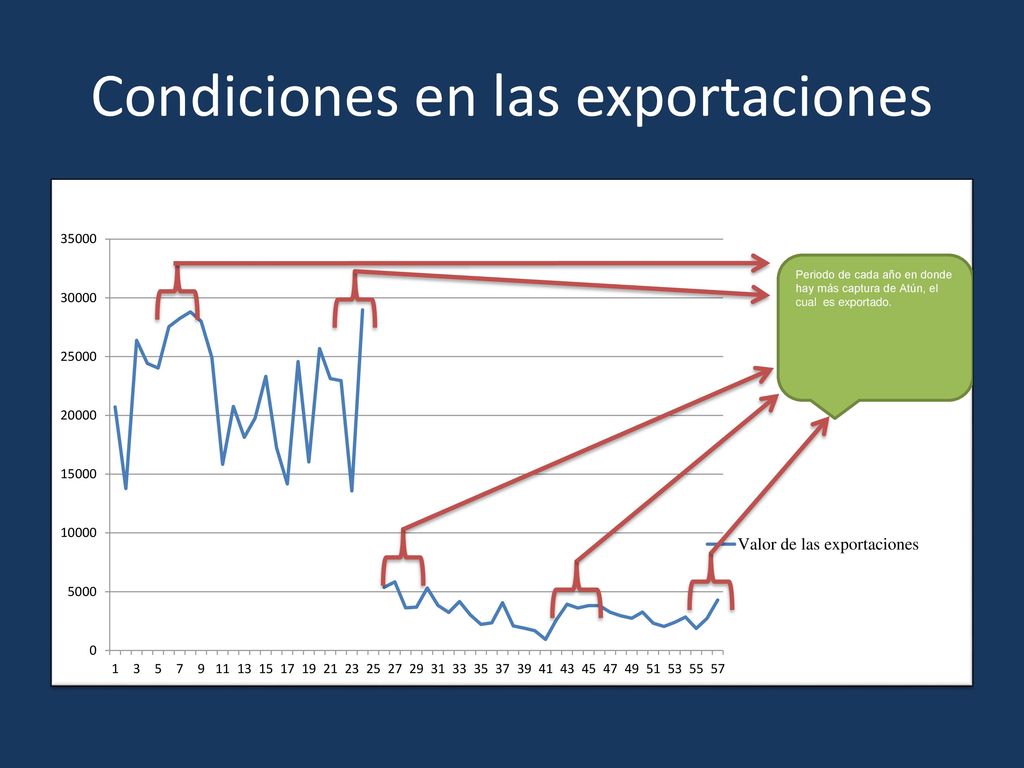 Condiciones en las exportaciones

35000
30000
25000
20000
15000
10000
5000
0

1 3 5 7 9 11 13 15 17 19 21 23 25 27 29 31 33 35 37 39 41 43 45 47 49 51 53 55 57

Valor de las exportaciones

Periodo de cada año en donde hay más captura de Atún, el cual es exportado.